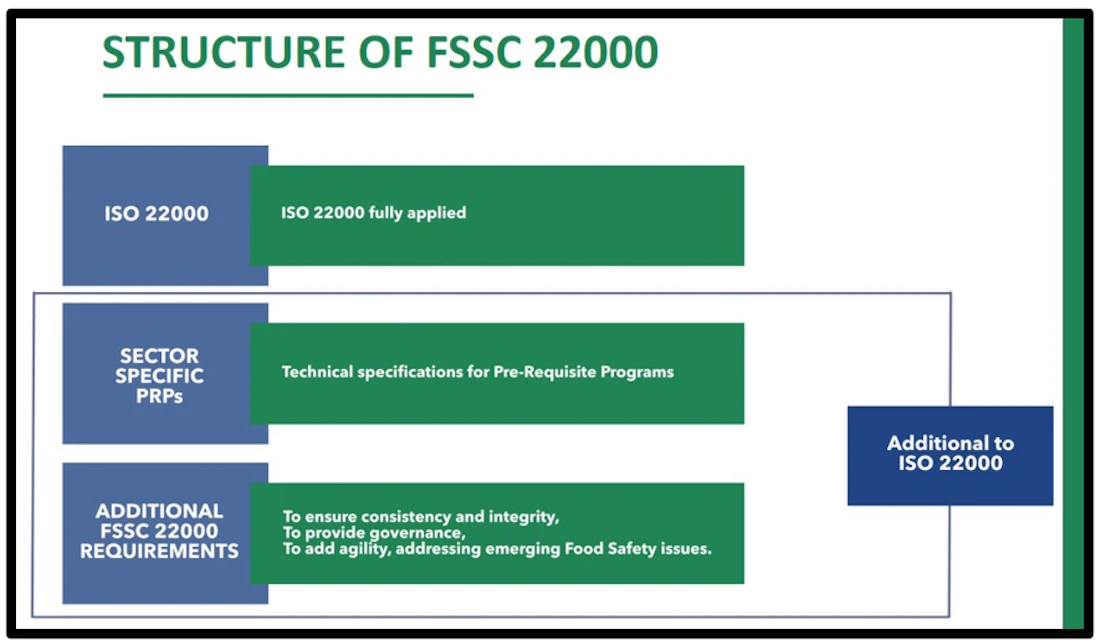 STRUCTURE OF FSSC 22000

ISO 22000

ISO 22000 fully applied

SECTOR SPECIFIC PRPs

Technical specifications for Pre-Requisite Programs

ADDITIONAL FSSC 22000 REQUIREMENTS

To ensure consistency and integrity,
To provide governance,
To add agility, addressing emerging Food Safety issues.

Additional to ISO 22000